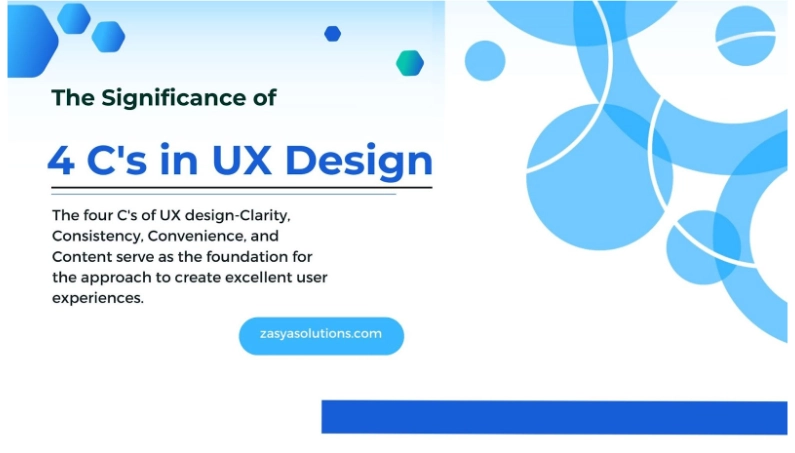 The Significance of

4 C's in UX Design

The four C's of UX design-Clarity, Consistency, Convenience, and Content serve as the foundation for the approach to create excellent user experiences.

zasyasolutions.com